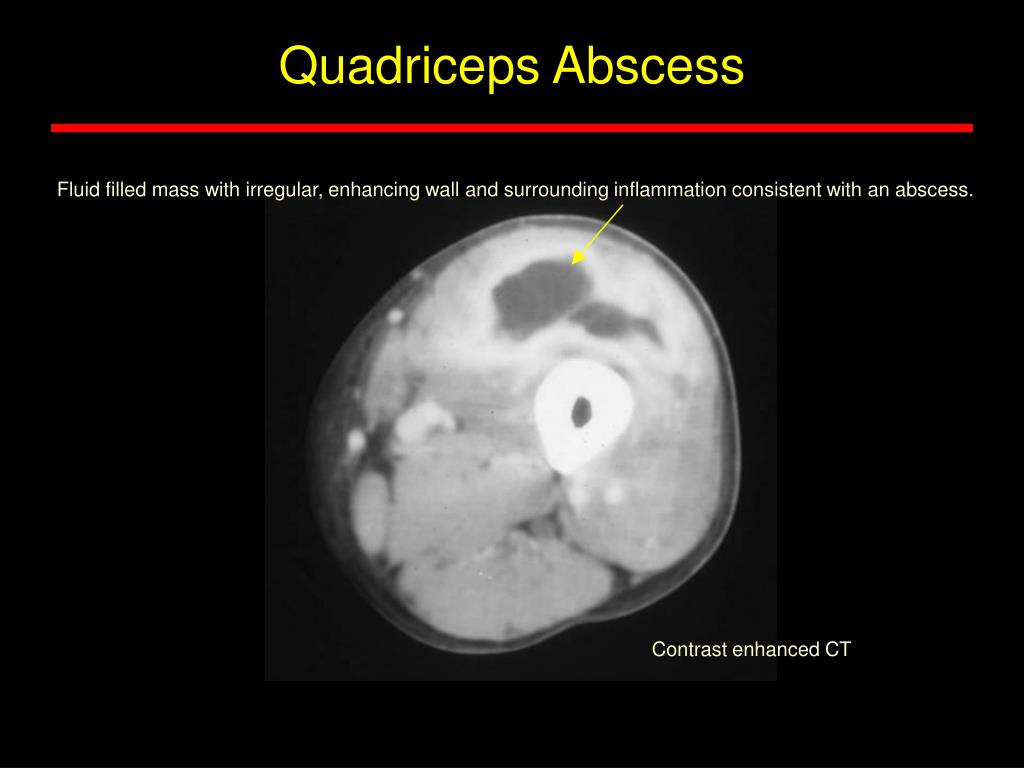 Quadriceps Abscess

Fluid filled mass with irregular, enhancing wall and surrounding inflammation consistent with an abscess.

Contrast enhanced CT